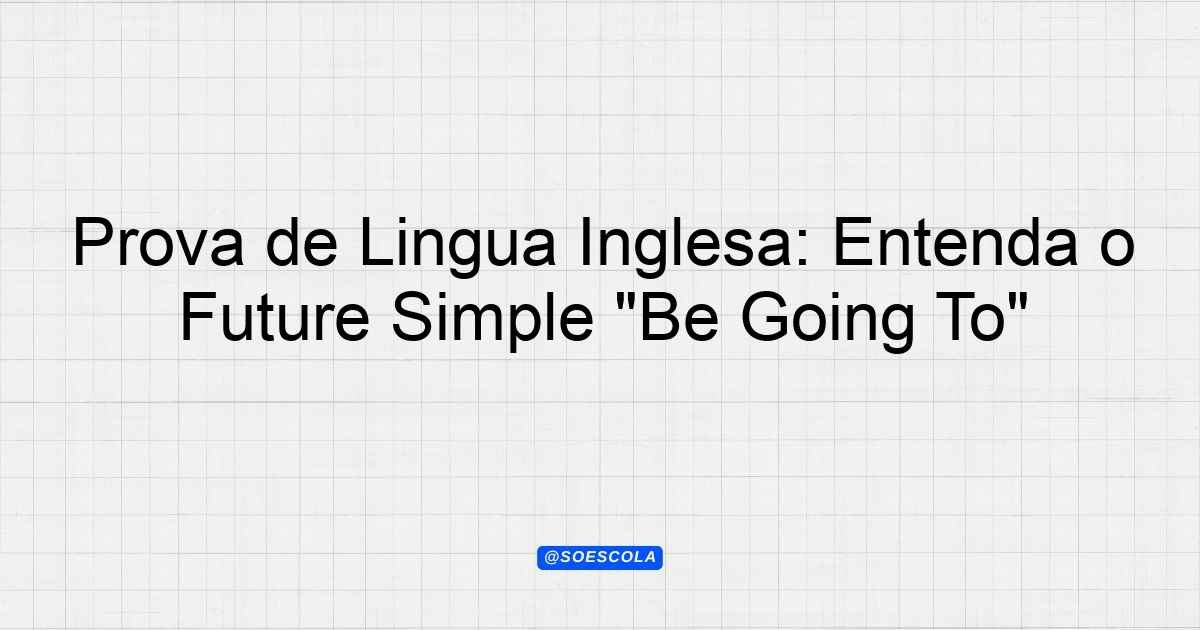 Prova de Lingua Inglesa: Entenda o Future Simple "Be Going To"

@SOESCOLA